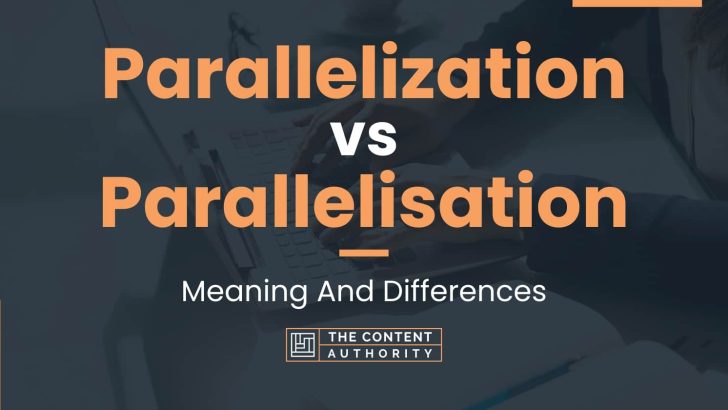 Parallelization vs Parallelisation

Meaning And Differences

THE CONTENT AUTHORITY